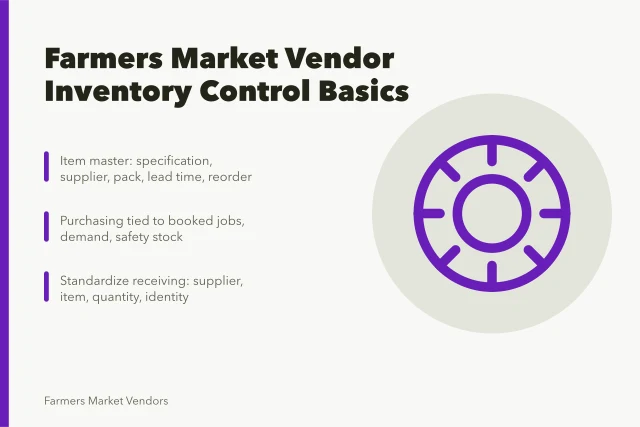 Farmers Market Vendor Inventory Control Basics

Item master: specification, supplier, pack, lead time, reorder

Purchasing tied to booked jobs, demand, safety stock

Standardize receiving: supplier, item, quantity, identity

Farmers Market Vendors